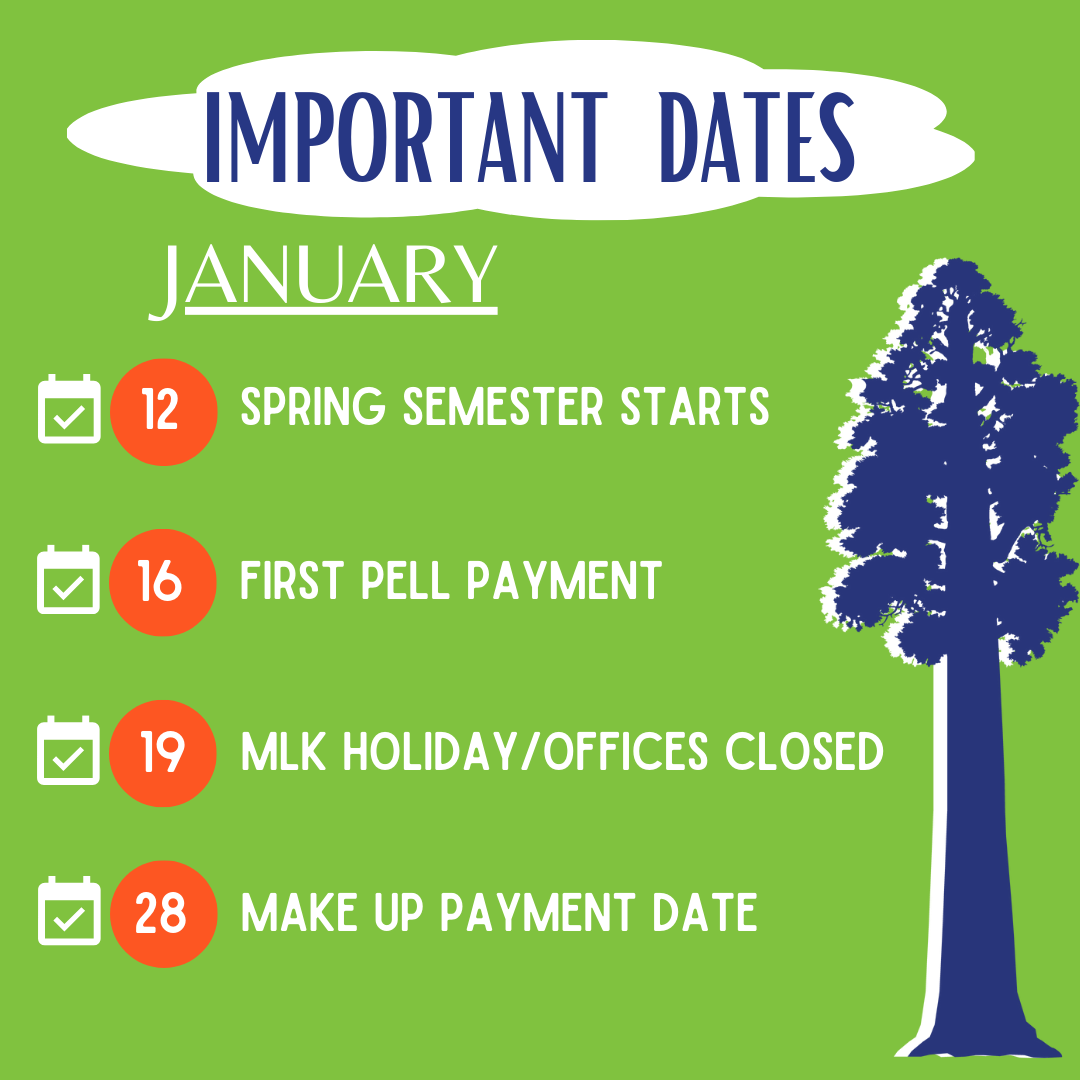 IMPORTANT DATES

JANUARY

12 SPRING SEMESTER STARTS

16 FIRST PELL PAYMENT

19 MLK HOLIDAY/OFFICES CLOSED

28 MAKE UP PAYMENT DATE